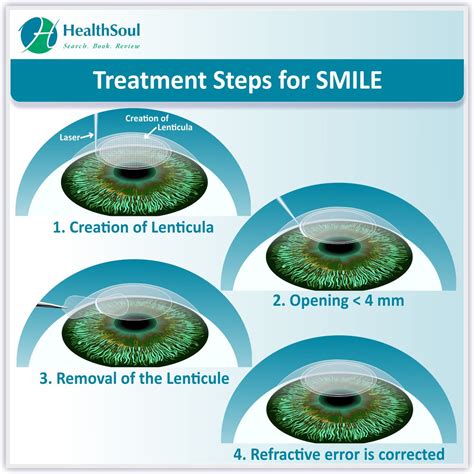 HealthSoul
Search. Book. Review

Treatment Steps for SMILE

Laser
Creation of Lenticula

1. Creation of Lenticula

2. Opening < 4 mm

3. Removal of the Lenticule

4. Refractive error is corrected